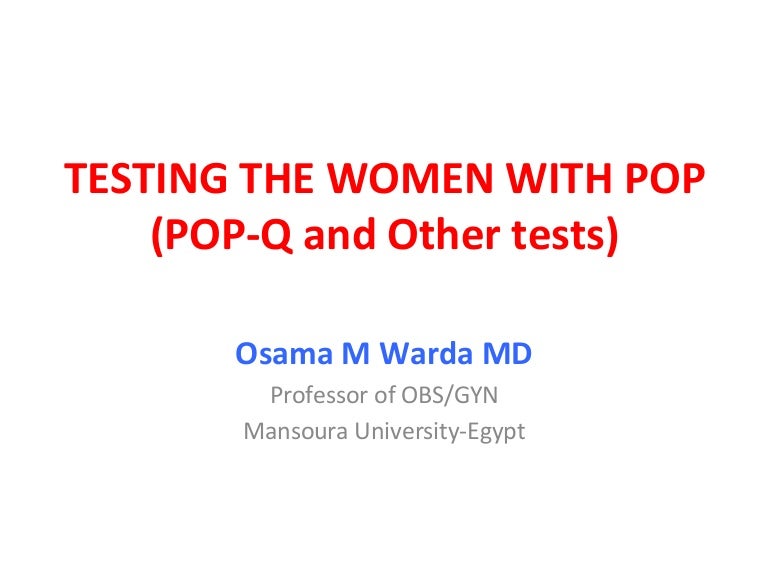 TESTING THE WOMEN WITH POP
(POP-Q and Other tests)

Osama M Warda MD
Professor of OBS/GYN
Mansoura University-Egypt